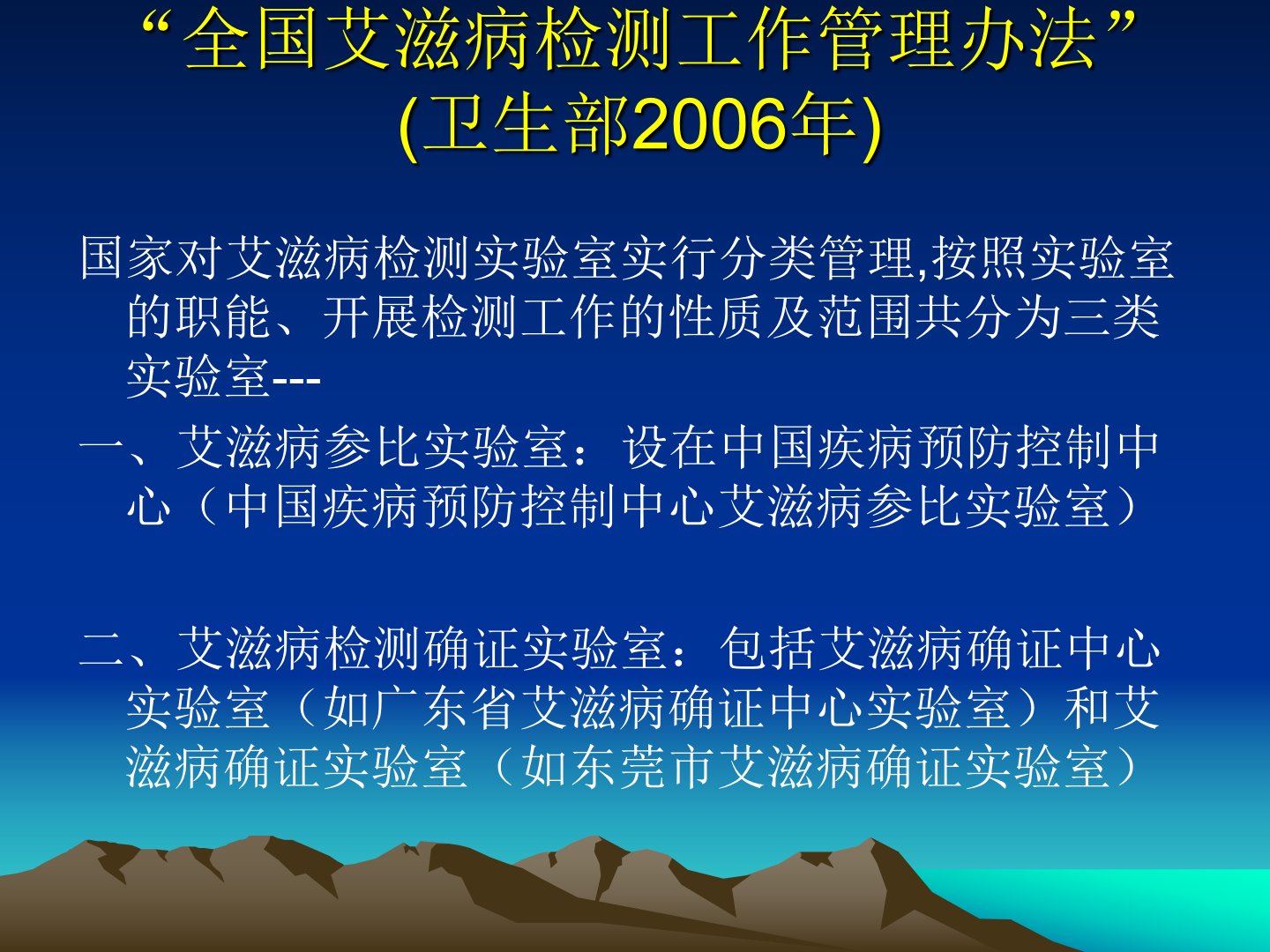 “全国艾滋病检测工作管理办法”
(卫生部2006年)

国家对艾滋病检测实验室实行分类管理,按照实验室的职能、开展检测工作的性质及范围共分为三类实验室---

一、艾滋病参比实验室：设在中国疾病预防控制中心（中国疾病预防控制中心艾滋病参比实验室）

二、艾滋病检测确证实验室：包括艾滋病确证中心实验室（如广东省艾滋病确证中心实验室）和艾滋病确证实验室（如东莞市艾滋病确证实验室）